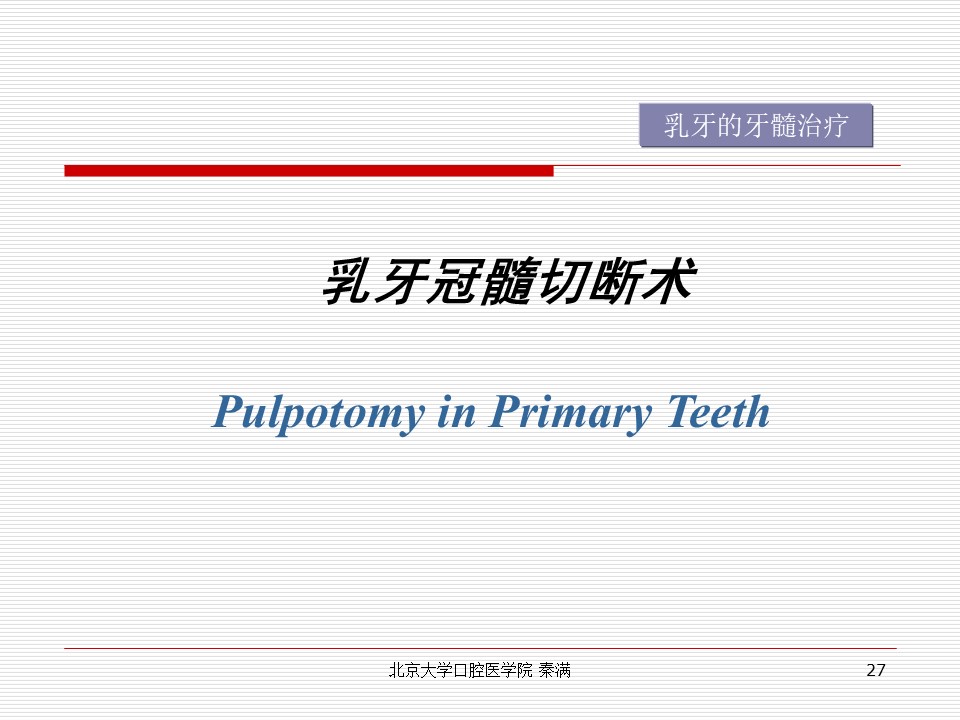 乳牙的牙髓治疗

乳牙冠髓切断术

Pulpotomy in Primary Teeth

北京大学口腔医学院 秦满

27